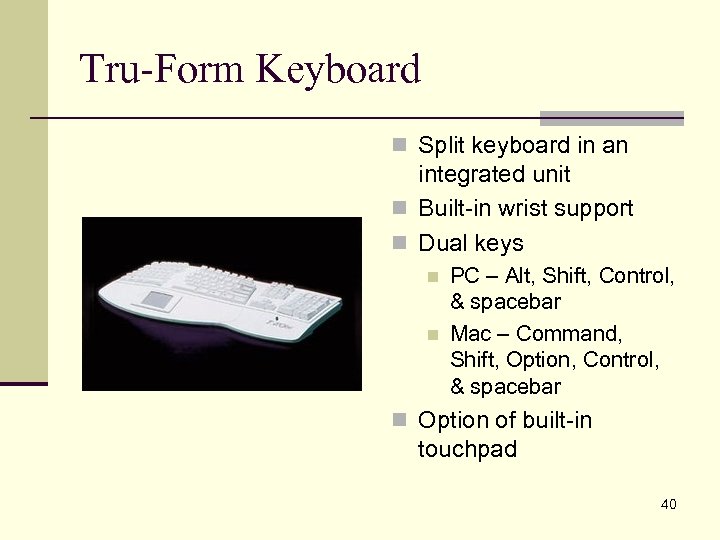 Tru-Form Keyboard

Split keyboard in an integrated unit

Built-in wrist support

Dual keys

PC – Alt, Shift, Control, & spacebar

Mac – Command, Shift, Option, Control, & spacebar

Option of built-in touchpad

40